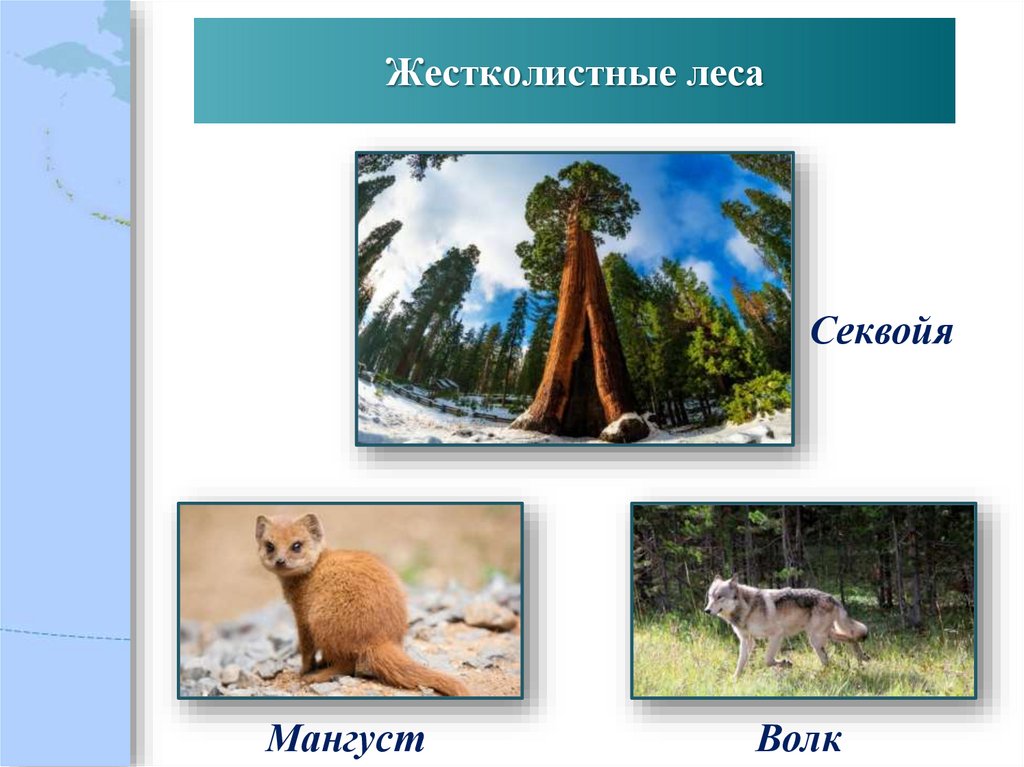 Жестколистные леса

Секвойя

Мангуст

Волк